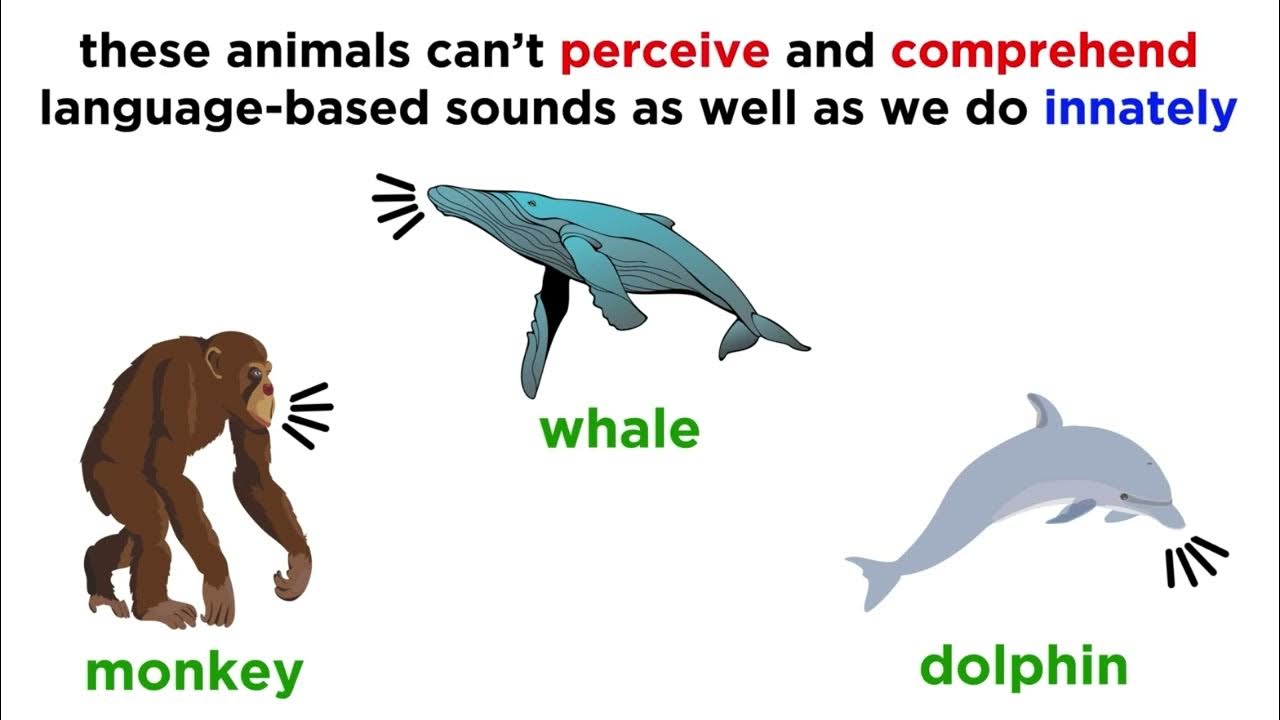 these animals can't perceive and comprehend language-based sounds as well as we do innately

whale

monkey

dolphin